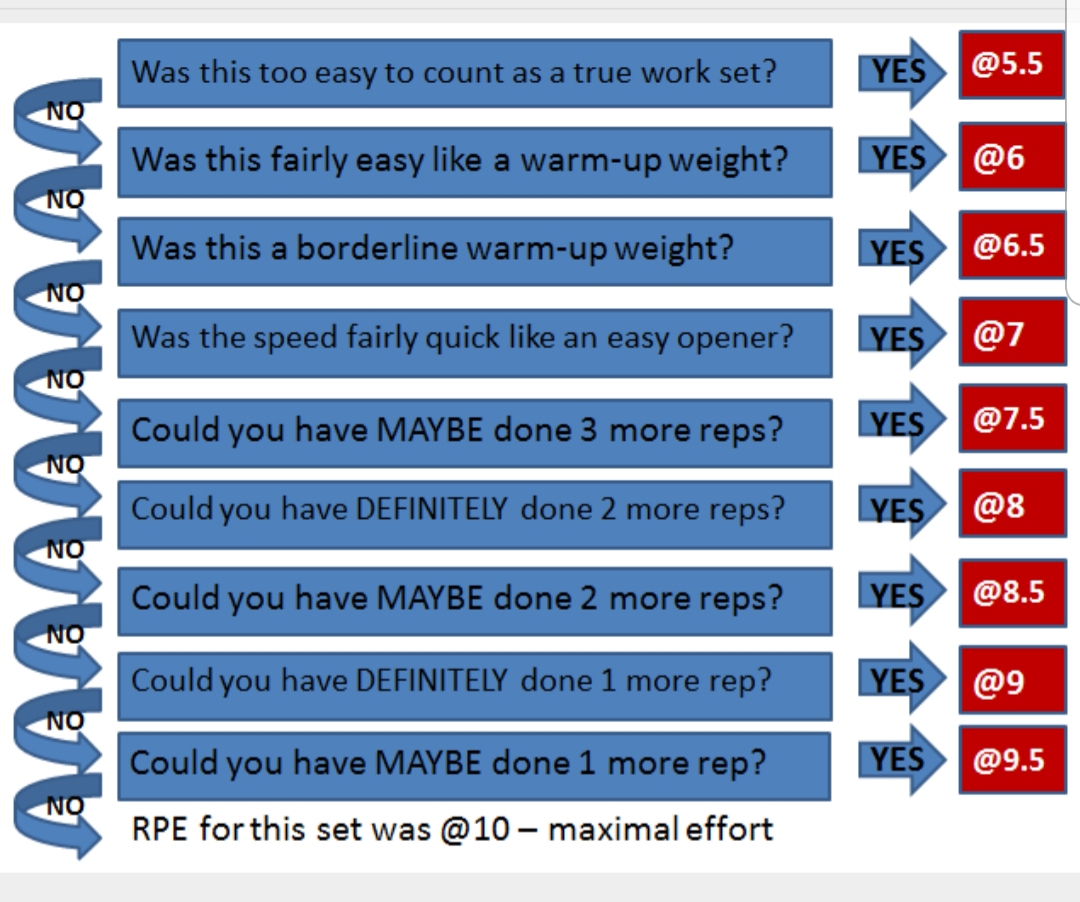 Was this too easy to count as a true work set?
YES
@5.5
NO
Was this fairly easy like a warm-up weight?
YES
@6
NO
Was this a borderline warm-up weight?
YES
@6.5
NO
Was the speed fairly quick like an easy opener?
YES
@7
NO
Could you have MAYBE done 3 more reps?
YES
@7.5
NO
Could you have DEFINITELY done 2 more reps?
YES
@8
NO
Could you have MAYBE done 2 more reps?
YES
@8.5
NO
Could you have DEFINITELY done 1 more rep?
YES
@9
NO
Could you have MAYBE done 1 more rep?
YES
@9.5
NO
RPE for this set was @10 – maximal effort